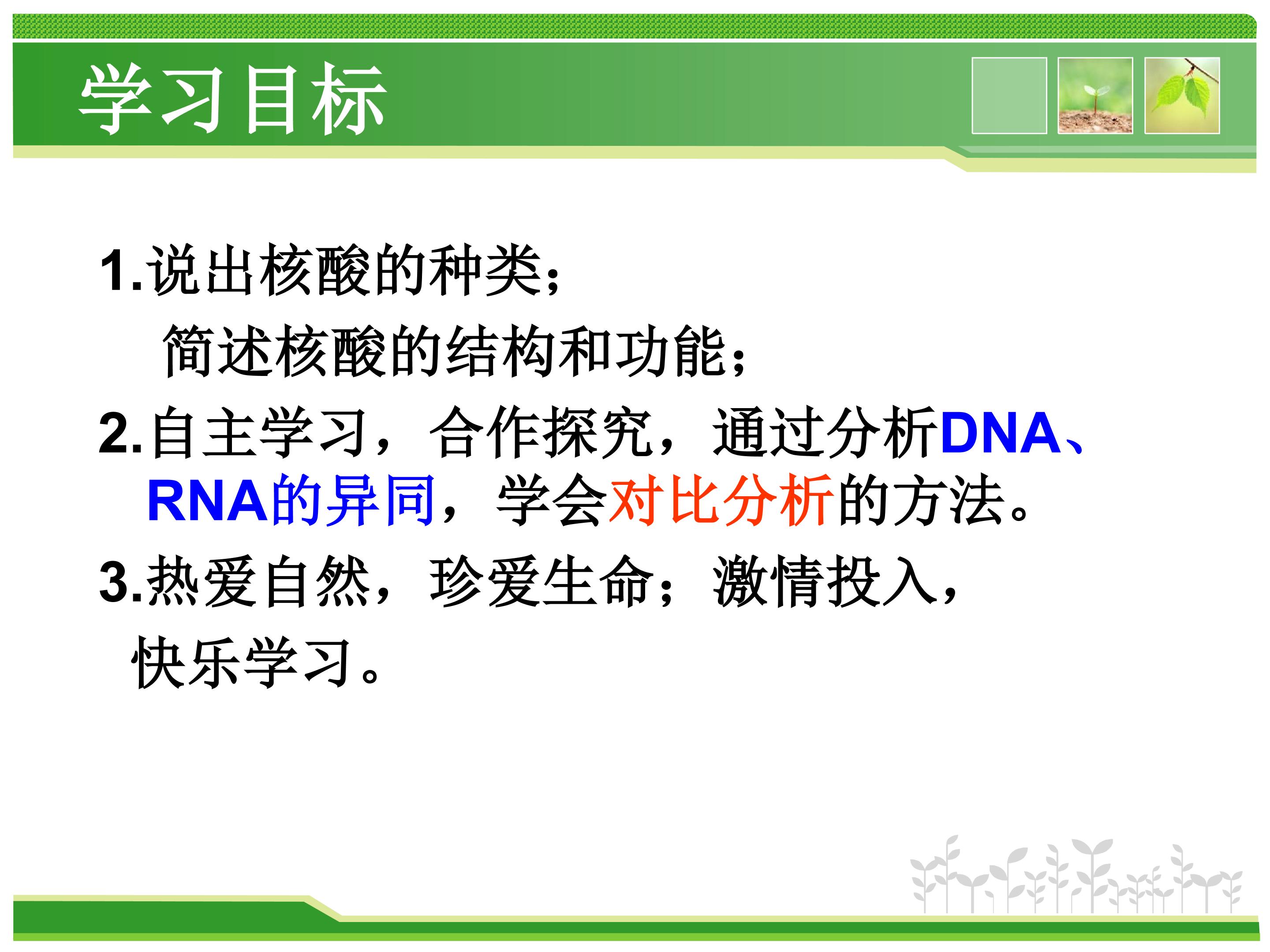 学习目标

1.说出核酸的种类；
简述核酸的结构和功能；

2.自主学习，合作探究，通过分析DNA、RNA的异同，学会对比分析的方法。

3.热爱自然，珍爱生命；激情投入，快乐学习。